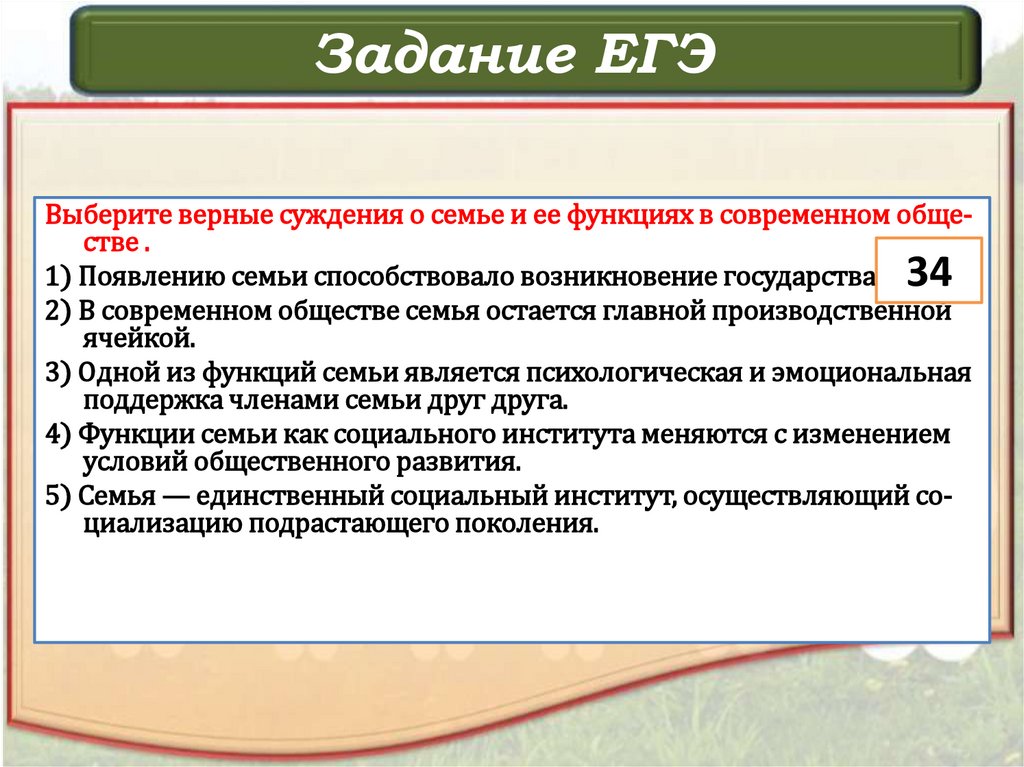 Задание ЕГЭ

Выберите верные суждения о семье и ее функциях в современном обществе .

34

1) Появлению семьи способствовало возникновение государства

2) В современном обществе семья остается главной производственной ячейкой.

3) Одной из функций семьи является психологическая и эмоциональная поддержка членами семьи друг друга.

4) Функции семьи как социального института меняются с изменением условий общественного развития.

5) Семья — единственный социальный институт, осуществляющий социализацию подрастающего поколения.